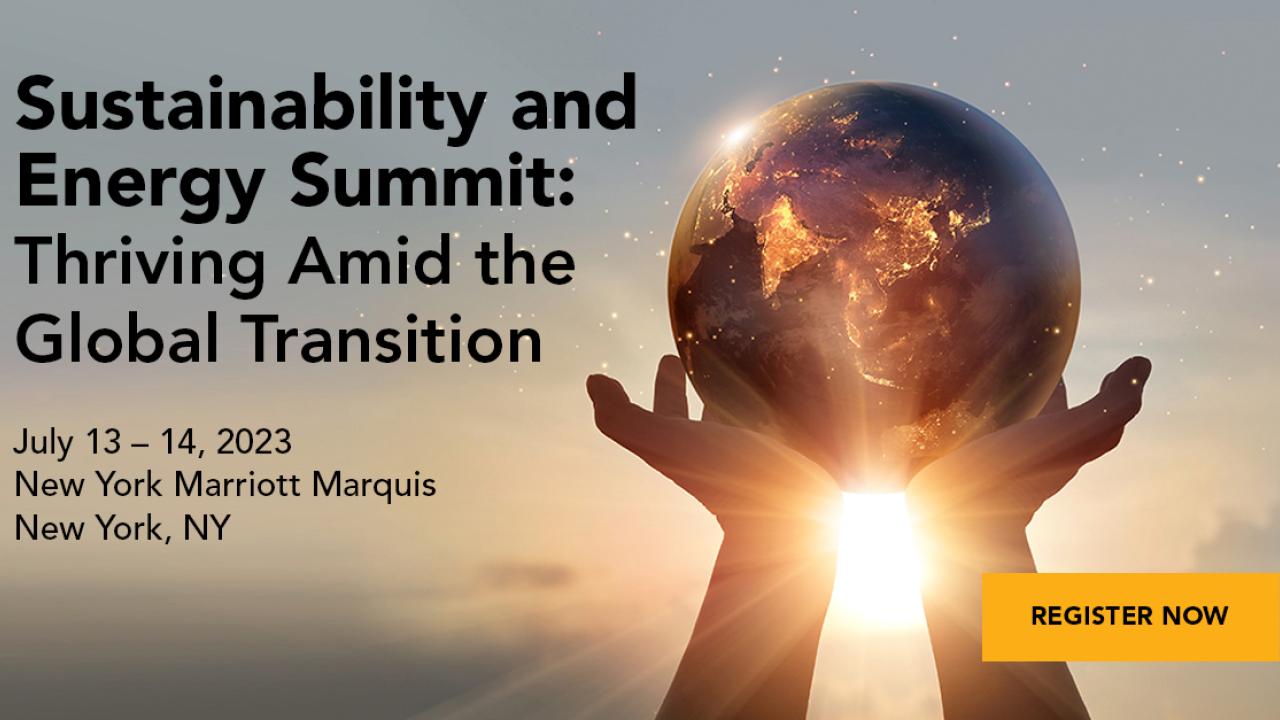 Sustainability and Energy Summit: Thriving Amid the Global Transition

July 13 – 14, 2023
New York Marriott Marquis
New York, NY

REGISTER NOW